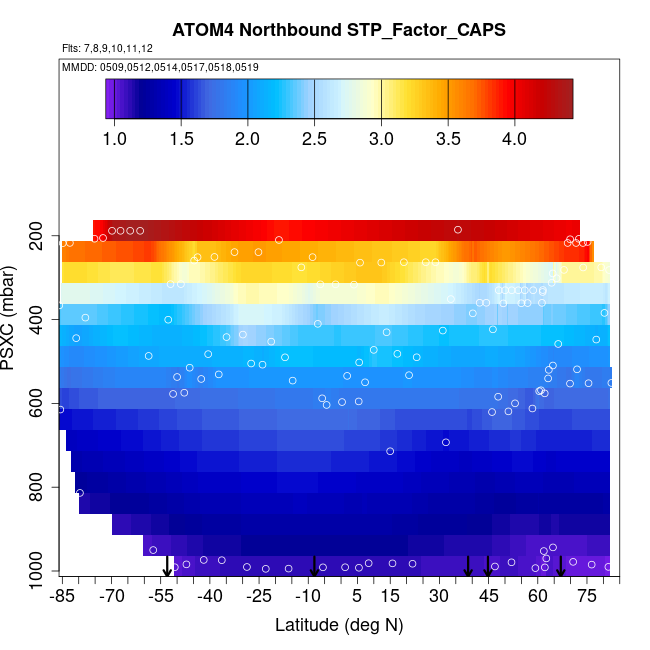 ATOM4 Northbound STP_Factor_CAPS

Flts: 7,8,9,10,11,12

MMDD: 0509,0512,0514,0517,0518,0519

1.0 1.5 2.0 2.5 3.0 3.5 4.0

PSXC (mbar)

200
400
600
800
1000

-85 -70 -55 -40 -25 -10 5 15 30 45 60 75

Latitude (deg N)